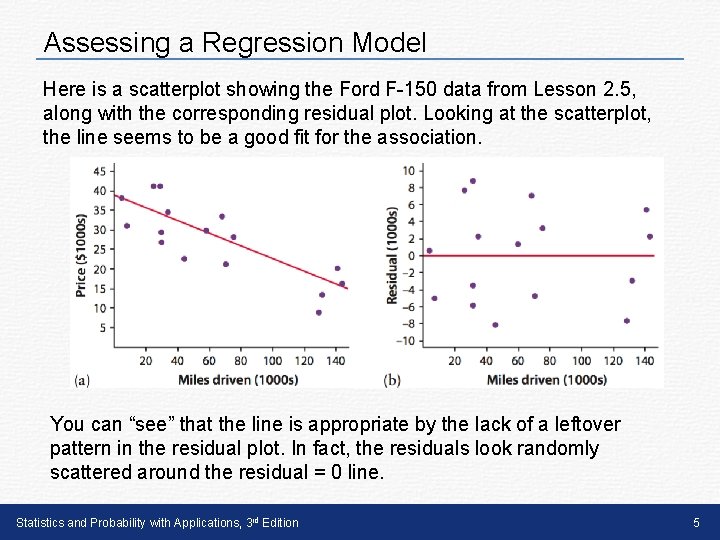 Assessing a Regression Model

Here is a scatterplot showing the Ford F-150 data from Lesson 2.5, along with the corresponding residual plot. Looking at the scatterplot, the line seems to be a good fit for the association.

45
40
35
30
25
20
15
10
5
Price ($1000s)
20 40 60 80 100 120 140
(a) Miles driven (1000s)

10
8
6
4
2
0
−2
−4
−6
−8
−10
Residual (1000s)
20 40 60 80 100 120 140
(b) Miles driven (1000s)

You can “see” that the line is appropriate by the lack of a leftover pattern in the residual plot. In fact, the residuals look randomly scattered around the residual = 0 line.

Statistics and Probability with Applications, 3rd Edition

5